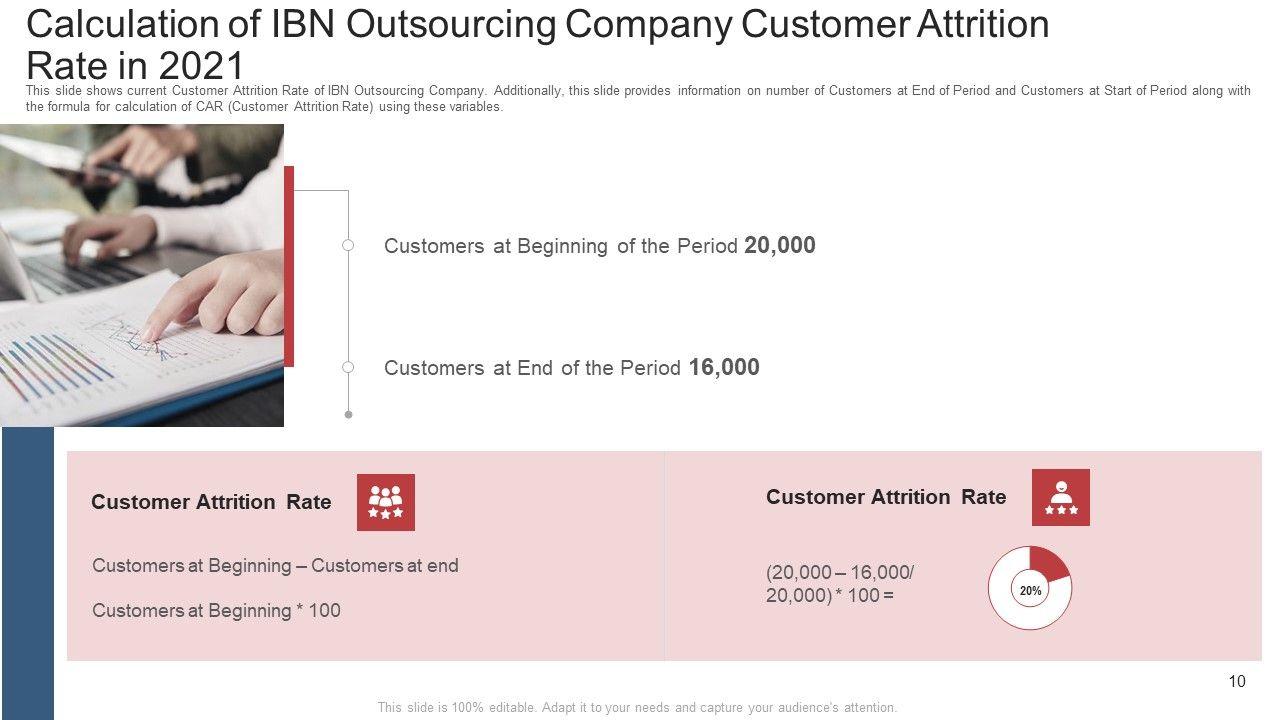 Calculation of IBN Outsourcing Company Customer Attrition Rate in 2021

This slide shows current Customer Attrition Rate of IBN Outsourcing Company. Additionally, this slide provides information on number of Customers at End of Period and Customers at Start of Period along with the formula for calculation of CAR (Customer Attrition Rate) using these variables.

Customers at Beginning of the Period 20,000

Customers at End of the Period 16,000

Customer Attrition Rate

Customers at Beginning – Customers at end

Customers at Beginning * 100

Customer Attrition Rate

(20,000 – 16,000/ 20,000) * 100 =

20%

10

This slide is 100% editable. Adapt it to your needs and capture your audience's attention.